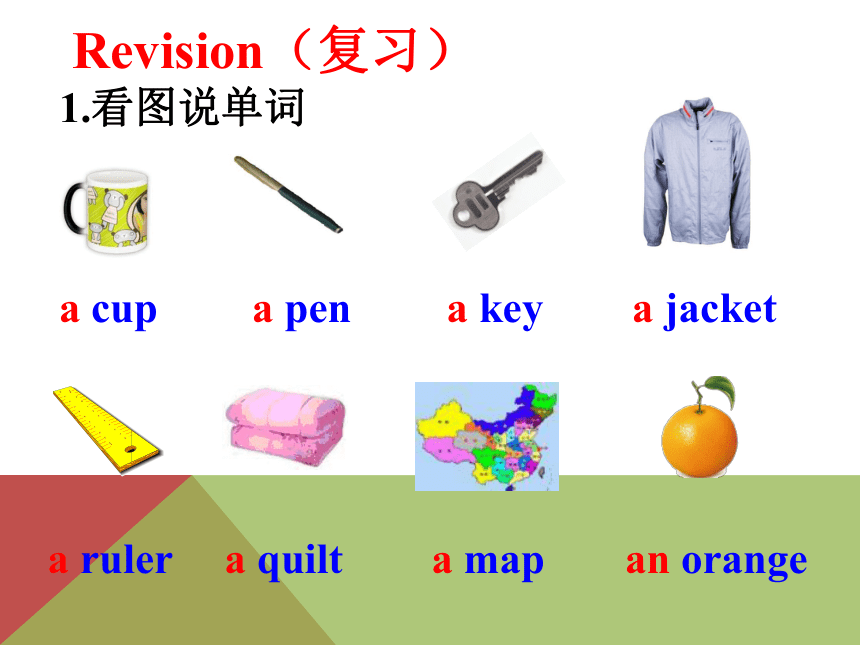 Revision（复习）
1.看图说单词

a cup a pen a key a jacket

a ruler a quilt a map an orange